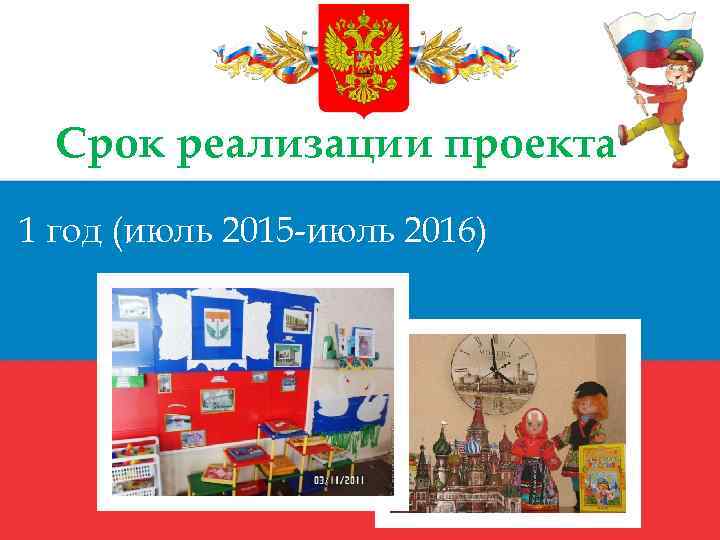 Срок реализации проекта

1 год (июль 2015-июль 2016)

03/11/2011